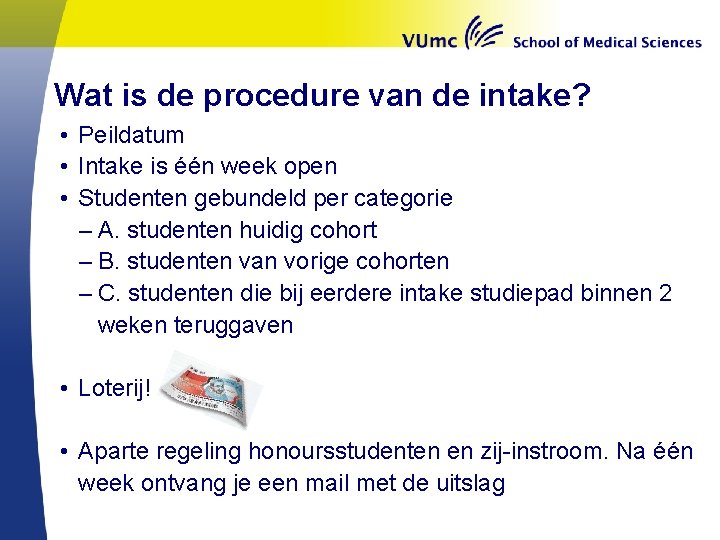 VUmc School of Medical Sciences

Wat is de procedure van de intake?

• Peildatum
• Intake is één week open
• Studenten gebundeld per categorie
– A. studenten huidig cohort
– B. studenten van vorige cohorten
– C. studenten die bij eerdere intake studiepad binnen 2 weken teruggaven

• Loterij!

• Aparte regeling honoursstudenten en zij-instroom. Na één week ontvang je een mail met de uitslag